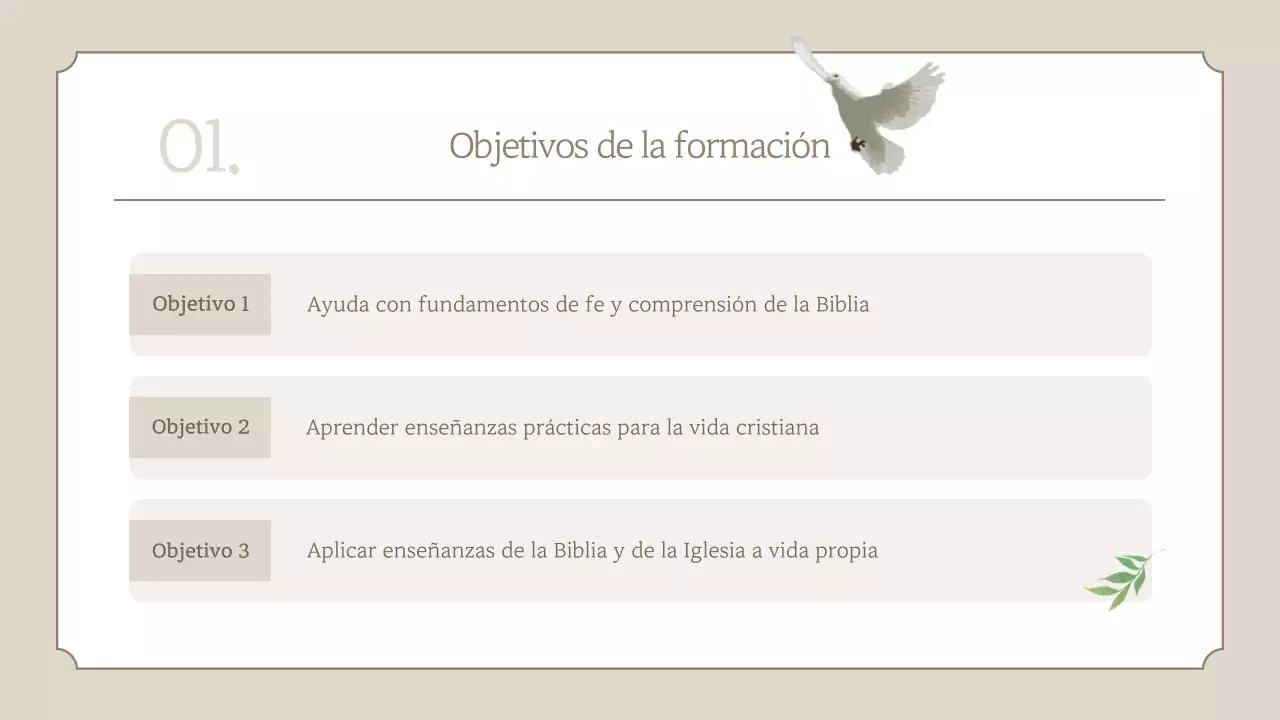 01.

Objetivos de la formación

Objetivo 1
Ayuda con fundamentos de fe y comprensión de la Biblia

Objetivo 2
Aprender enseñanzas prácticas para la vida cristiana

Objetivo 3
Aplicar enseñanzas de la Biblia y de la Iglesia a vida propia